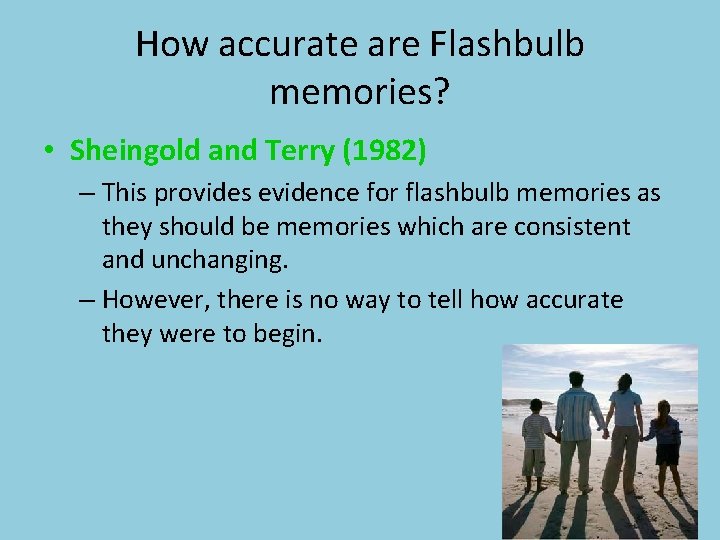 How accurate are Flashbulb memories?

• Sheingold and Terry (1982)

– This provides evidence for flashbulb memories as they should be memories which are consistent and unchanging.

– However, there is no way to tell how accurate they were to begin.